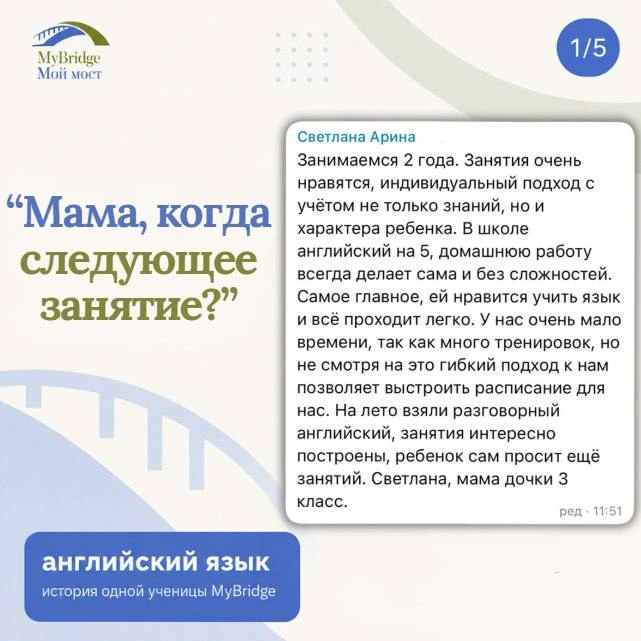 MyBridge
Мой мост

1/5

“Мама, когда следующее занятие?”

Светлана Арина
Занимаемся 2 года. Занятия очень нравятся, индивидуальный подход с учётом не только знаний, но и характера ребенка. В школе английский на 5, домашнюю работу всегда делает сама и без сложностей. Самое главное, ей нравится учить язык и всё проходит легко. У нас очень мало времени, так как много тренировок, но не смотря на это гибкий подход к нам позволяет выстроить расписание для нас. На лето взяли разговорный английский, занятия интересно построены, ребенок сам просит ещё занятий. Светлана, мама дочки 3 класс.
ред · 11:51

английский язык
история одной ученицы MyBridge